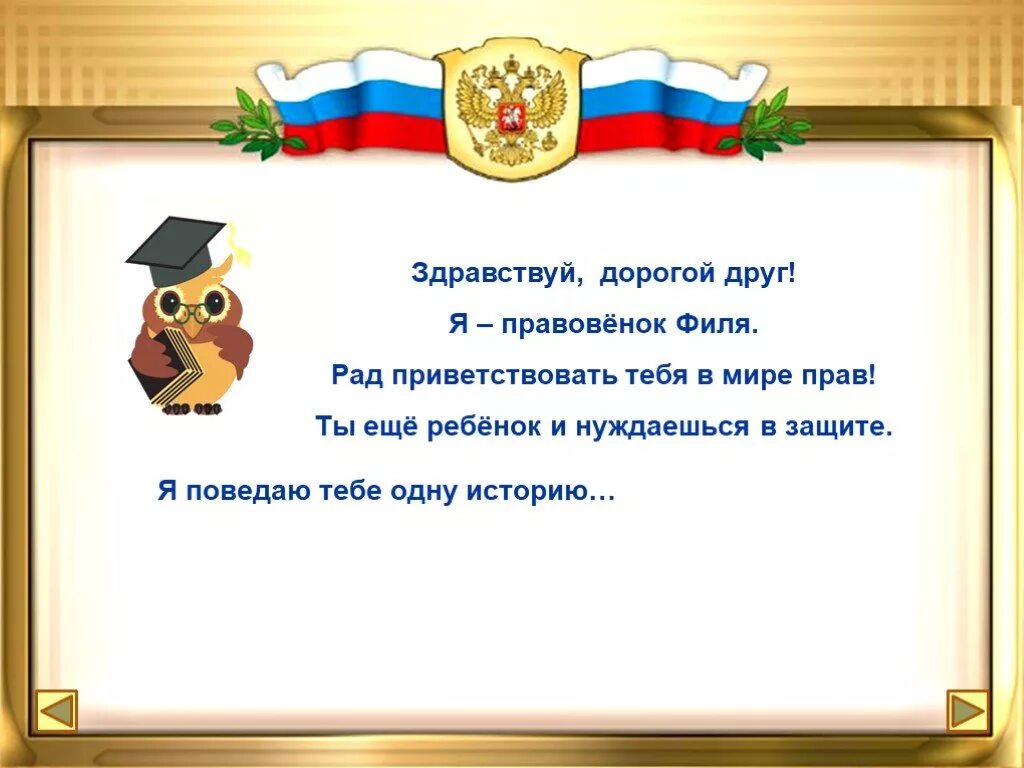 Здравствуй, дорогой друг!

Я – правовёнок Филя.

Рад приветствовать тебя в мире прав!

Ты ещё ребёнок и нуждаешься в защите.

Я поведаю тебе одну историю…